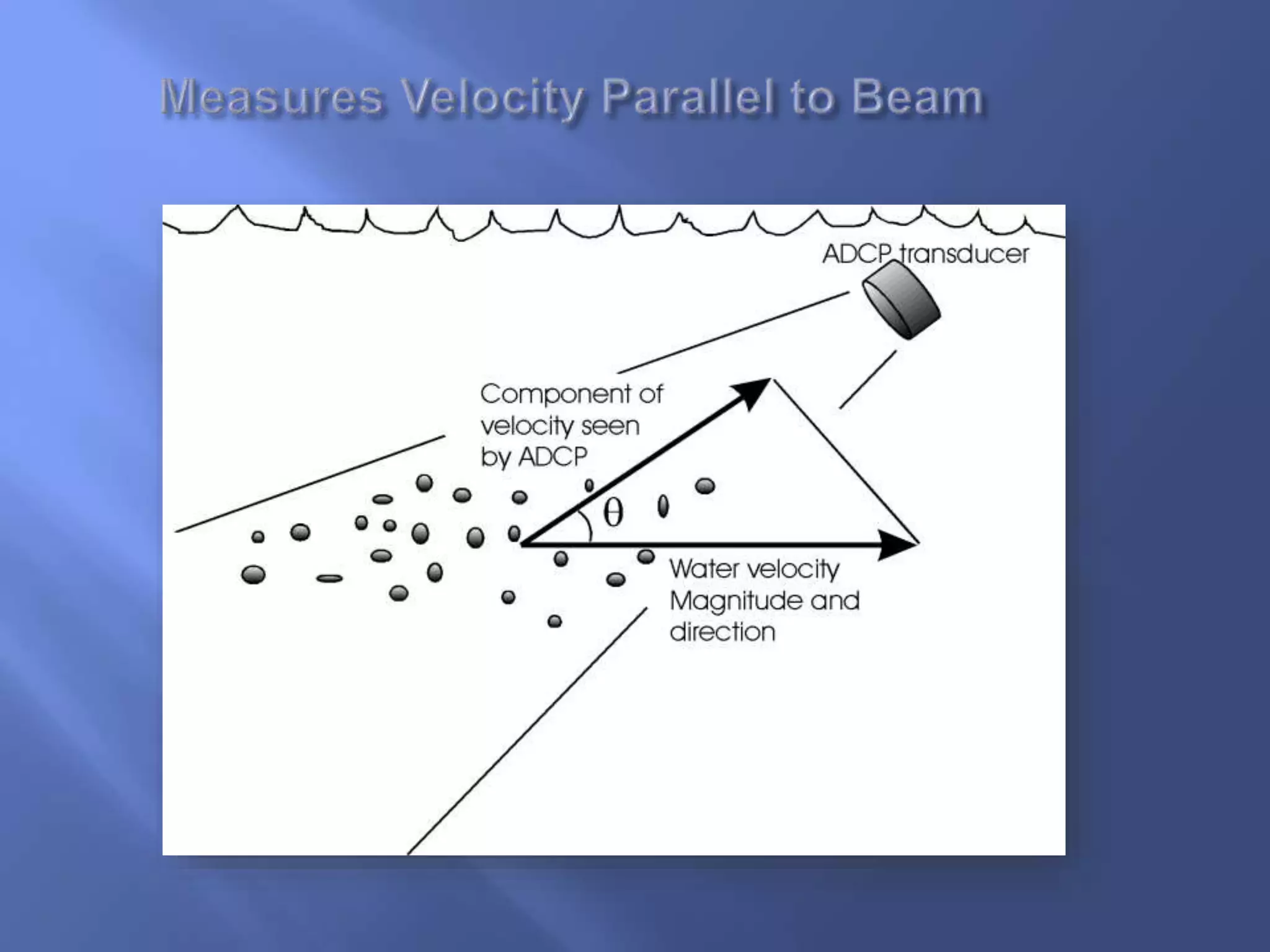 Measures Velocity Parallel to Beam

ADCP transducer

Component of velocity seen by ADCP

$\theta$

Water velocity Magnitude and direction